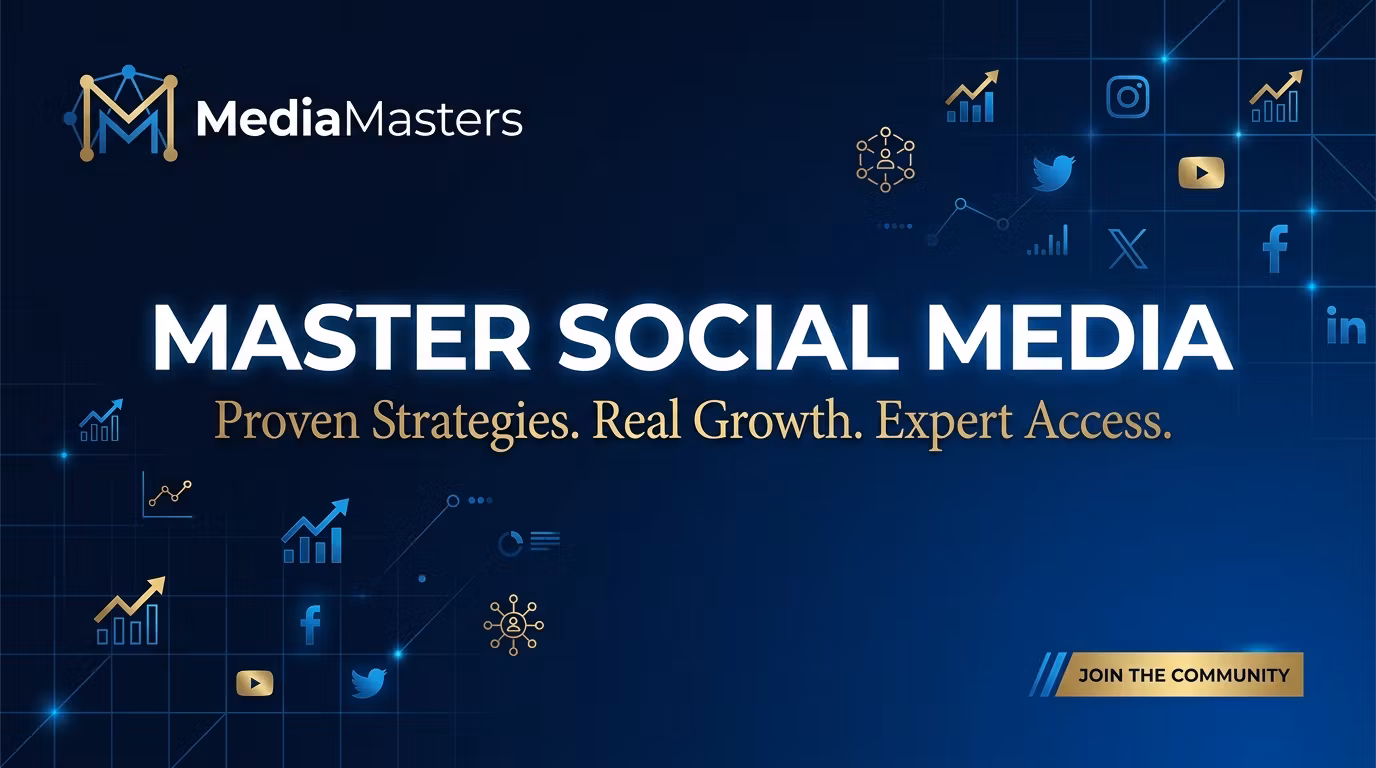 MediaMasters

MASTER SOCIAL MEDIA

Proven Strategies. Real Growth. Expert Access.

JOIN THE COMMUNITY